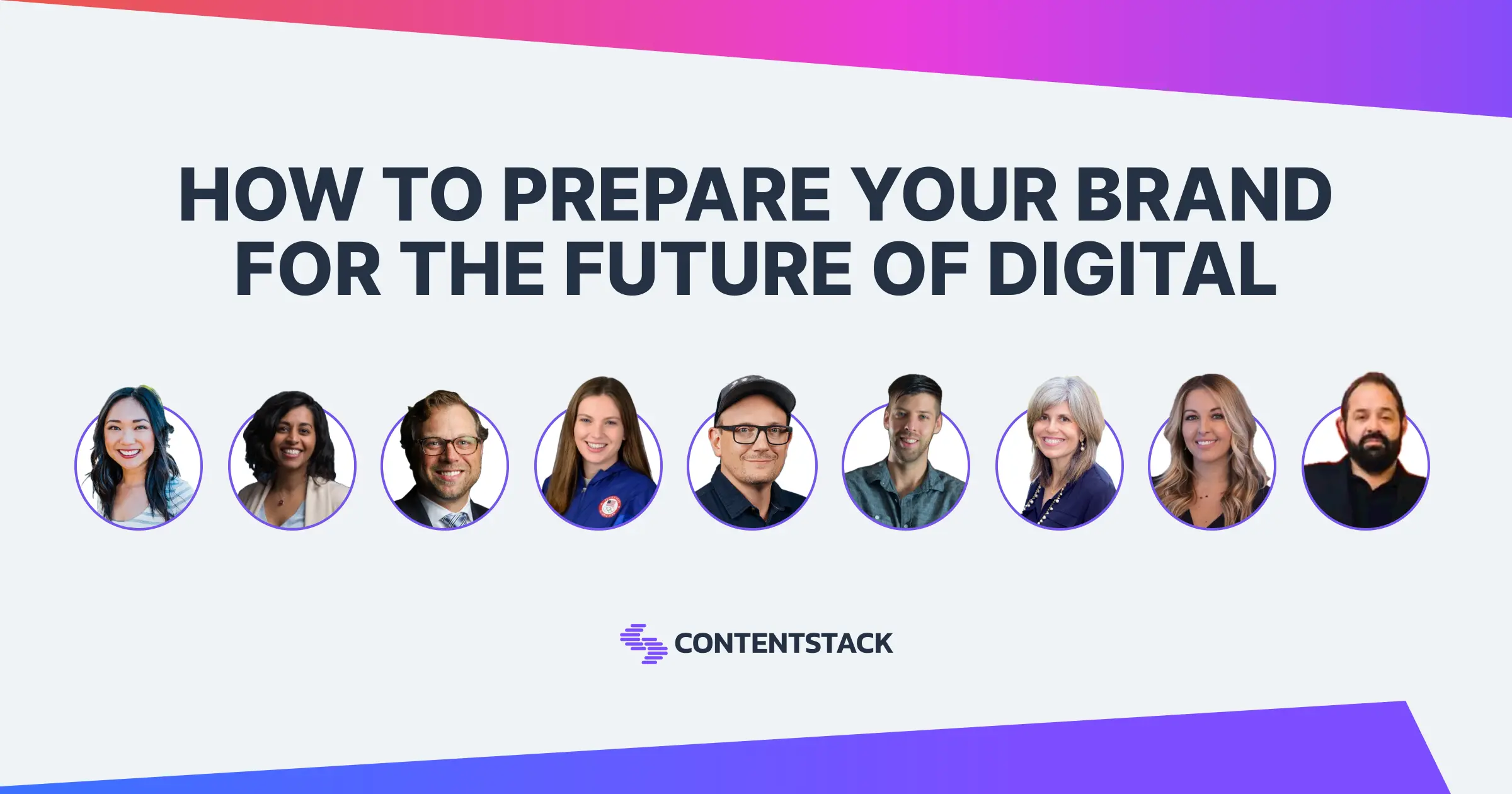 HOW TO PREPARE YOUR BRAND FOR THE FUTURE OF DIGITAL

CONTENTSTACK